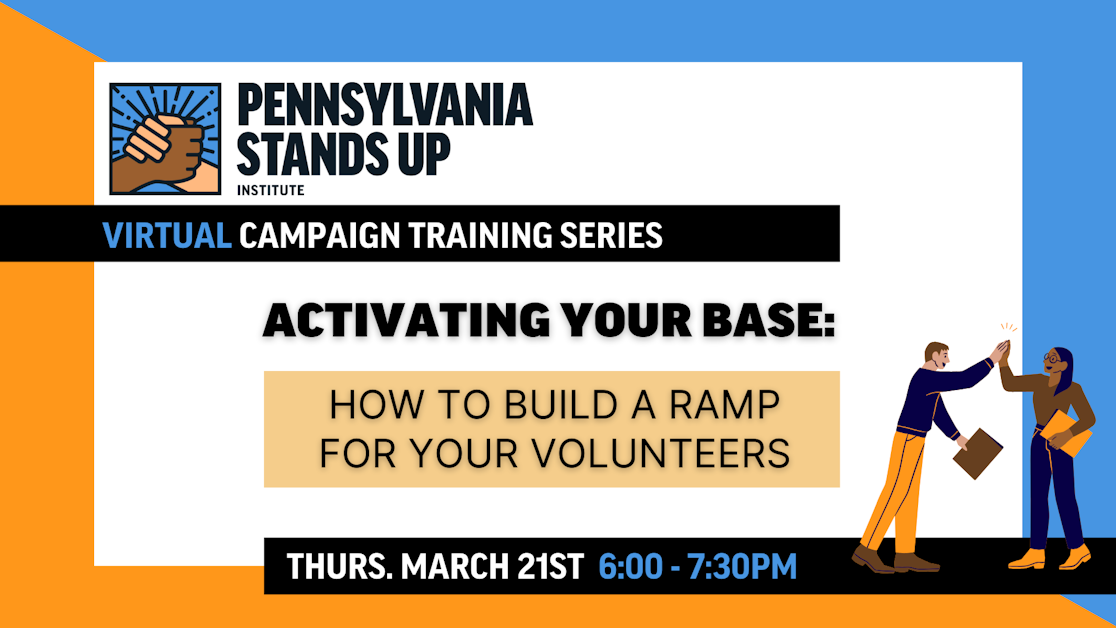 PENNSYLVANIA STANDS UP
INSTITUTE

VIRTUAL CAMPAIGN TRAINING SERIES

ACTIVATING YOUR BASE:

HOW TO BUILD A RAMP FOR YOUR VOLUNTEERS

THURS. MARCH 21ST 6:00 - 7:30PM